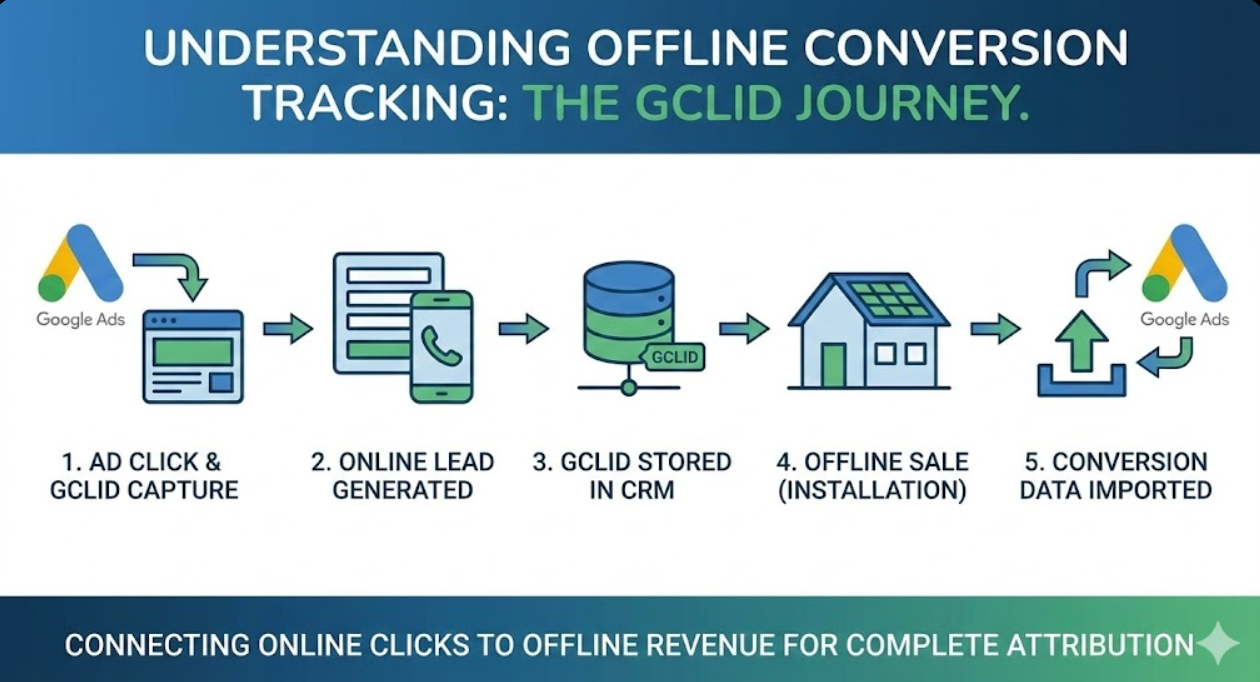 UNDERSTANDING OFFLINE CONVERSION TRACKING: THE GCLID JOURNEY.

Google Ads

GCLID

Google Ads

1. AD CLICK & GCLID CAPTURE

2. ONLINE LEAD GENERATED

3. GCLID STORED IN CRM

4. OFFLINE SALE (INSTALLATION)

5. CONVERSION DATA IMPORTED

CONNECTING ONLINE CLICKS TO OFFLINE REVENUE FOR COMPLETE ATTRIBUTION